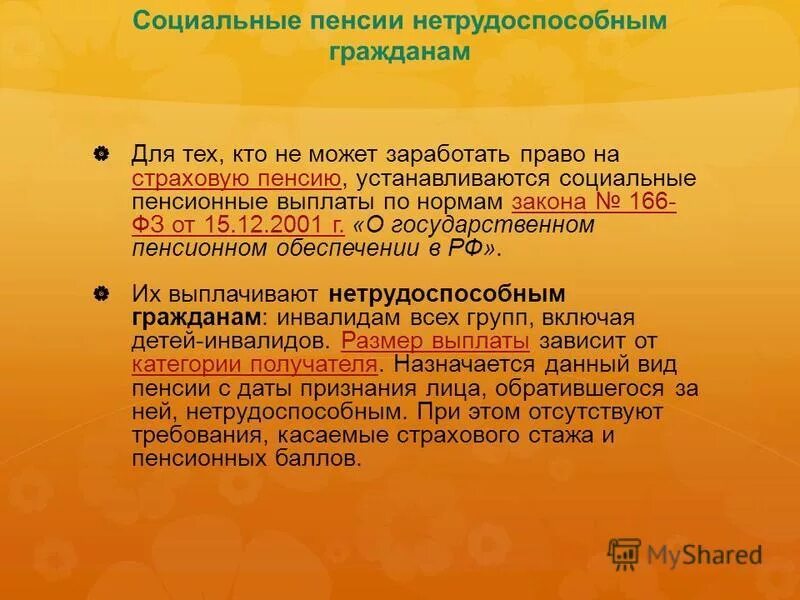 Социальные пенсии нетрудоспособным гражданам

Для тех, кто не может заработать право на страховую пенсию, устанавливаются социальные пенсионные выплаты по нормам закона № 166-ФЗ от 15.12.2001 г. «О государственном пенсионном обеспечении в РФ».

Их выплачивают нетрудоспособным гражданам: инвалидам всех групп, включая детей-инвалидов. Размер выплаты зависит от категории получателя. Назначается данный вид пенсии с даты признания лица, обратившегося за ней, нетрудоспособным. При этом отсутствуют требования, касаемые страхового стажа и пенсионных баллов.

MyShared